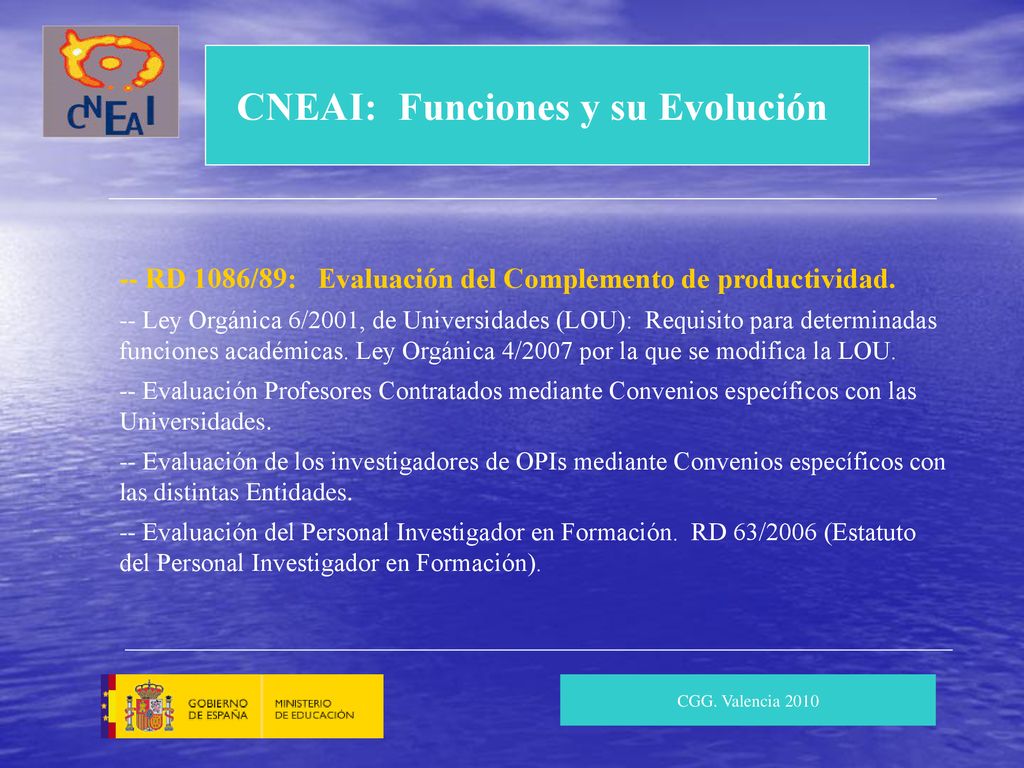 CNEAI

CNEAI: Funciones y su Evolución

-- RD 1086/89: Evaluación del Complemento de productividad.

-- Ley Orgánica 6/2001, de Universidades (LOU): Requisito para determinadas funciones académicas. Ley Orgánica 4/2007 por la que se modifica la LOU.

-- Evaluación Profesores Contratados mediante Convenios específicos con las Universidades.

-- Evaluación de los investigadores de OPIs mediante Convenios específicos con las distintas Entidades.

-- Evaluación del Personal Investigador en Formación. RD 63/2006 (Estatuto del Personal Investigador en Formación).

GOBIERNO DE ESPAÑA MINISTERIO DE EDUCACIÓN

CGG. Valencia 2010